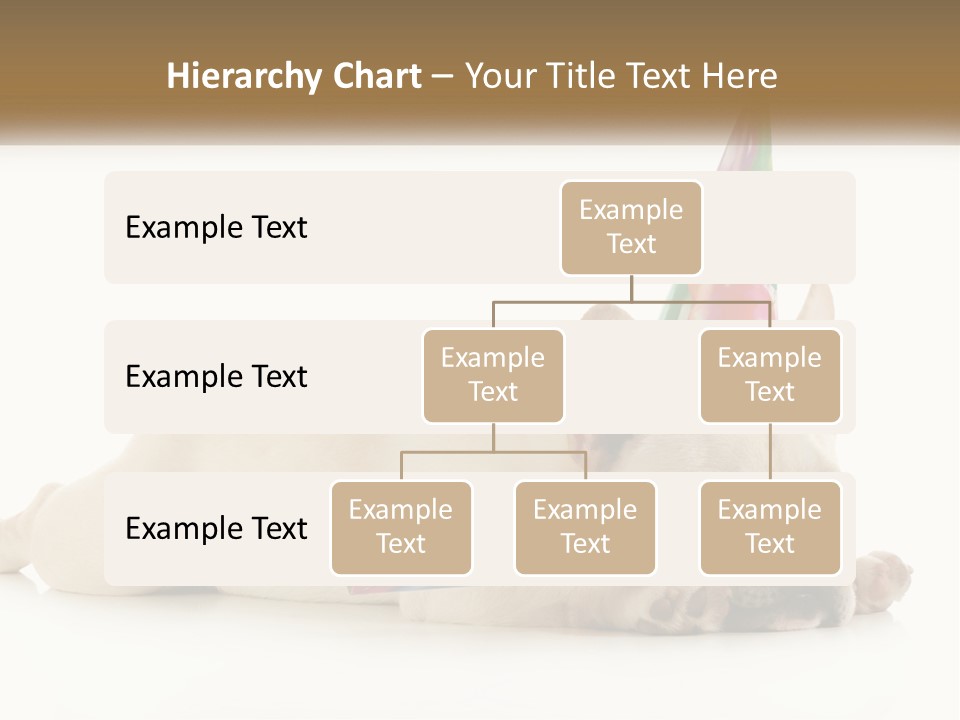 Hierarchy Chart – Your Title Text Here

Example Text

Example Text

Example Text

Example Text

Example Text

Example Text

Example Text

Example Text

Example Text